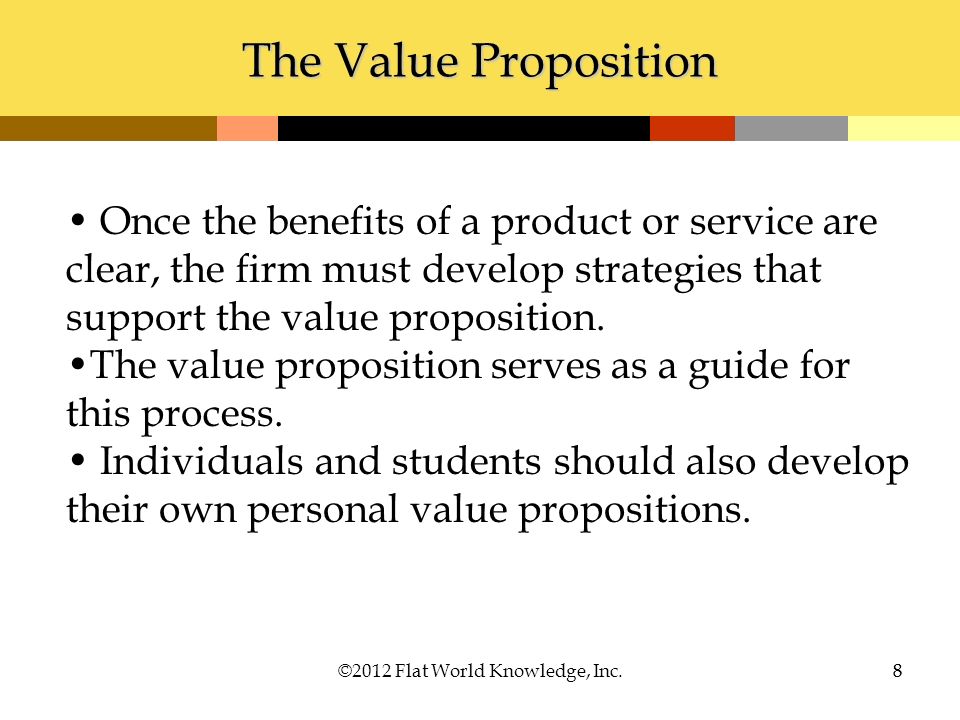 The Value Proposition

• Once the benefits of a product or service are clear, the firm must develop strategies that support the value proposition.
•The value proposition serves as a guide for this process.
• Individuals and students should also develop their own personal value propositions.

©2012 Flat World Knowledge, Inc.

8